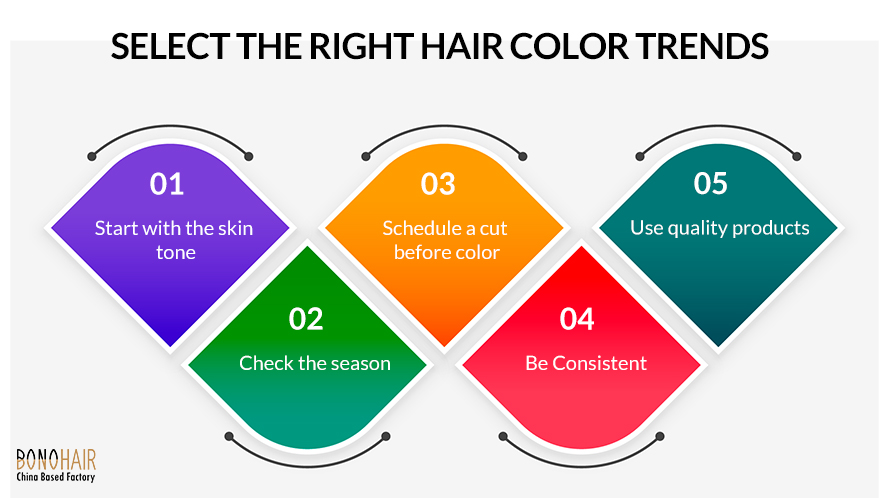 SELECT THE RIGHT HAIR COLOR TRENDS

01
Start with the skin tone

02
Check the season

03
Schedule a cut before color

04
Be Consistent

05
Use quality products

BONOHAIR
China Based Factory